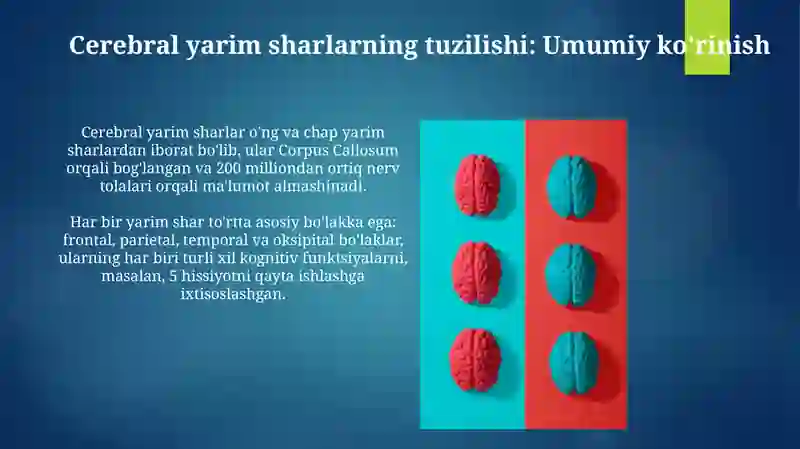 Cerebral yarim sharlarning tuzilishi: Umumiy ko'rinish

Cerebral yarim sharlar o'ng va chap yarim sharlardan iborat bo'lib, ular Corpus Callosum orqali bog'langan va 200 milliondan ortiq nerv tolalari orqali ma'lumot almashinadi.

Har bir yarim shar to'rtta asosiy bo'lakka ega: frontal, parietal, temporal va oksipital bo'laklar, ularning har biri turli xil kognitiv funktsiyalarni, masalan, 5 hissiyotni qayta ishlashga ixtisoslashgan.